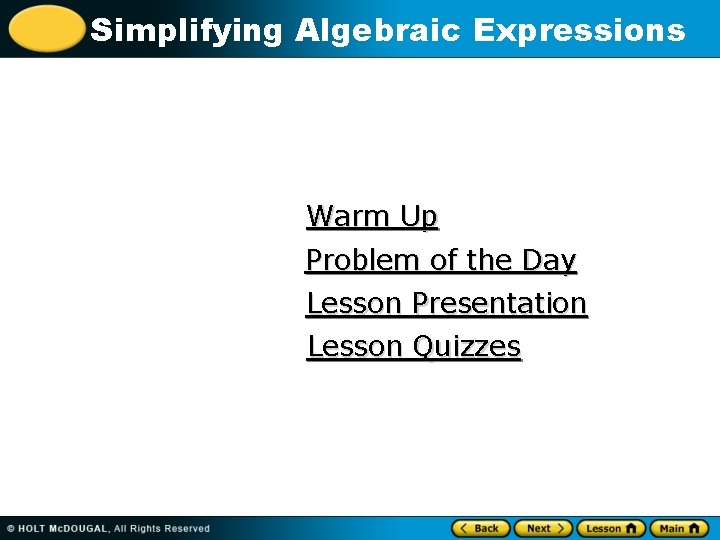 Simplifying Algebraic Expressions

Warm Up
Problem of the Day
Lesson Presentation
Lesson Quizzes

© HOLT McDOUGAL, All Rights Reserved

Back Next Lesson Main